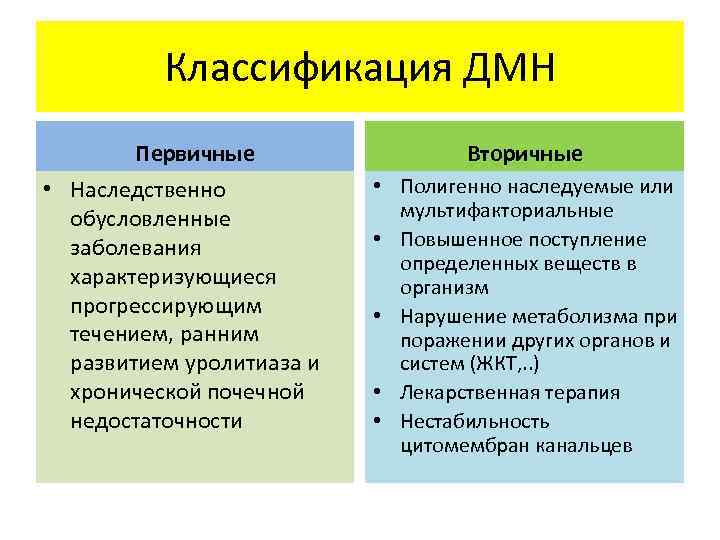 Классификация ДМН

Первичные

• Наследственно обусловленные заболевания характеризующиеся прогрессирующим течением, ранним развитием уролитиаза и хронической почечной недостаточности

Вторичные

• Полигенно наследуемые или мультифакториальные
• Повышенное поступление определенных веществ в организм
• Нарушение метаболизма при поражении других органов и систем (ЖКТ,..)
• Лекарственная терапия
• Нестабильность цитомембран канальцев